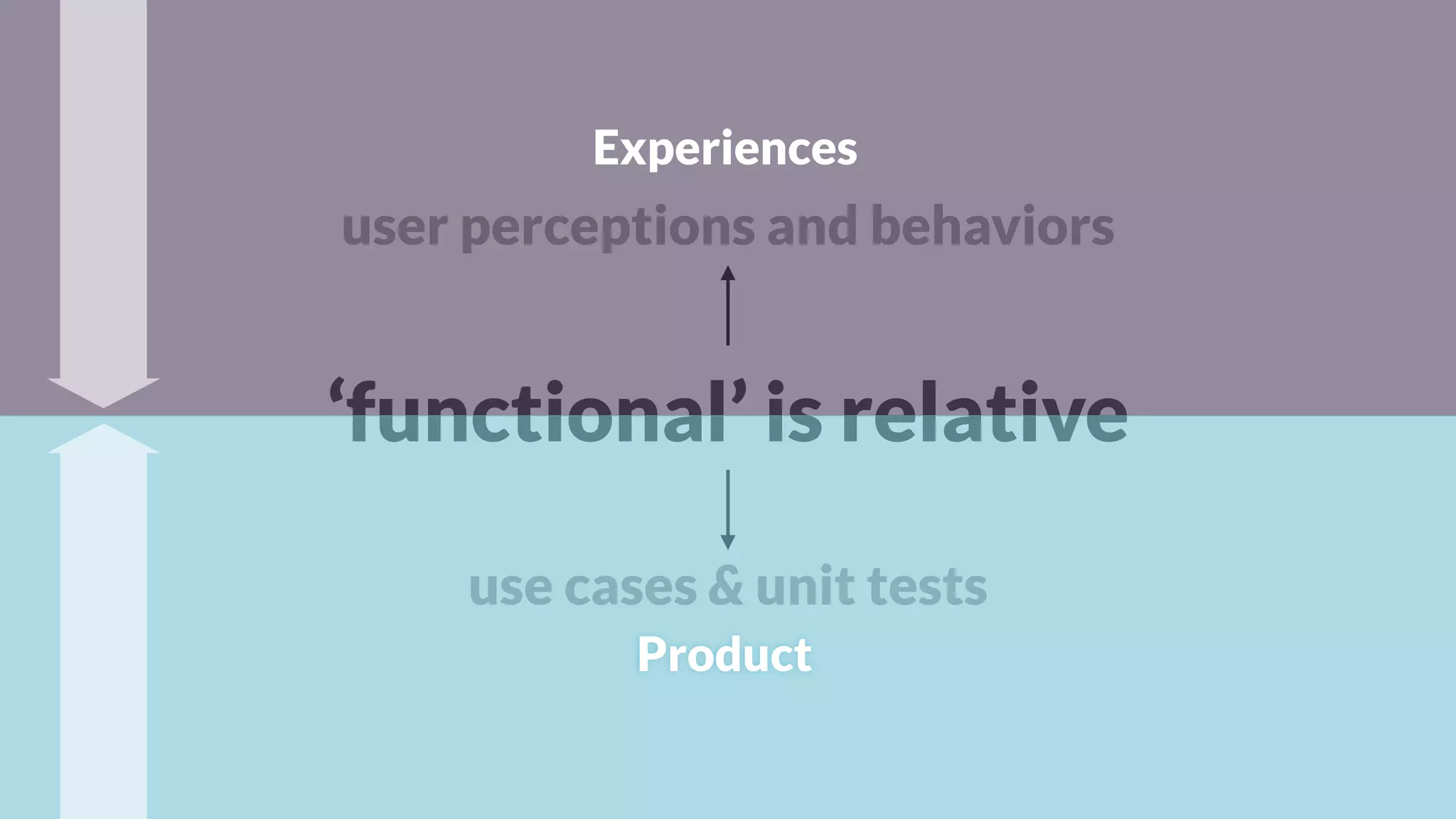 Experiences

user perceptions and behaviors

‘functional’ is relative

use cases & unit tests

Product